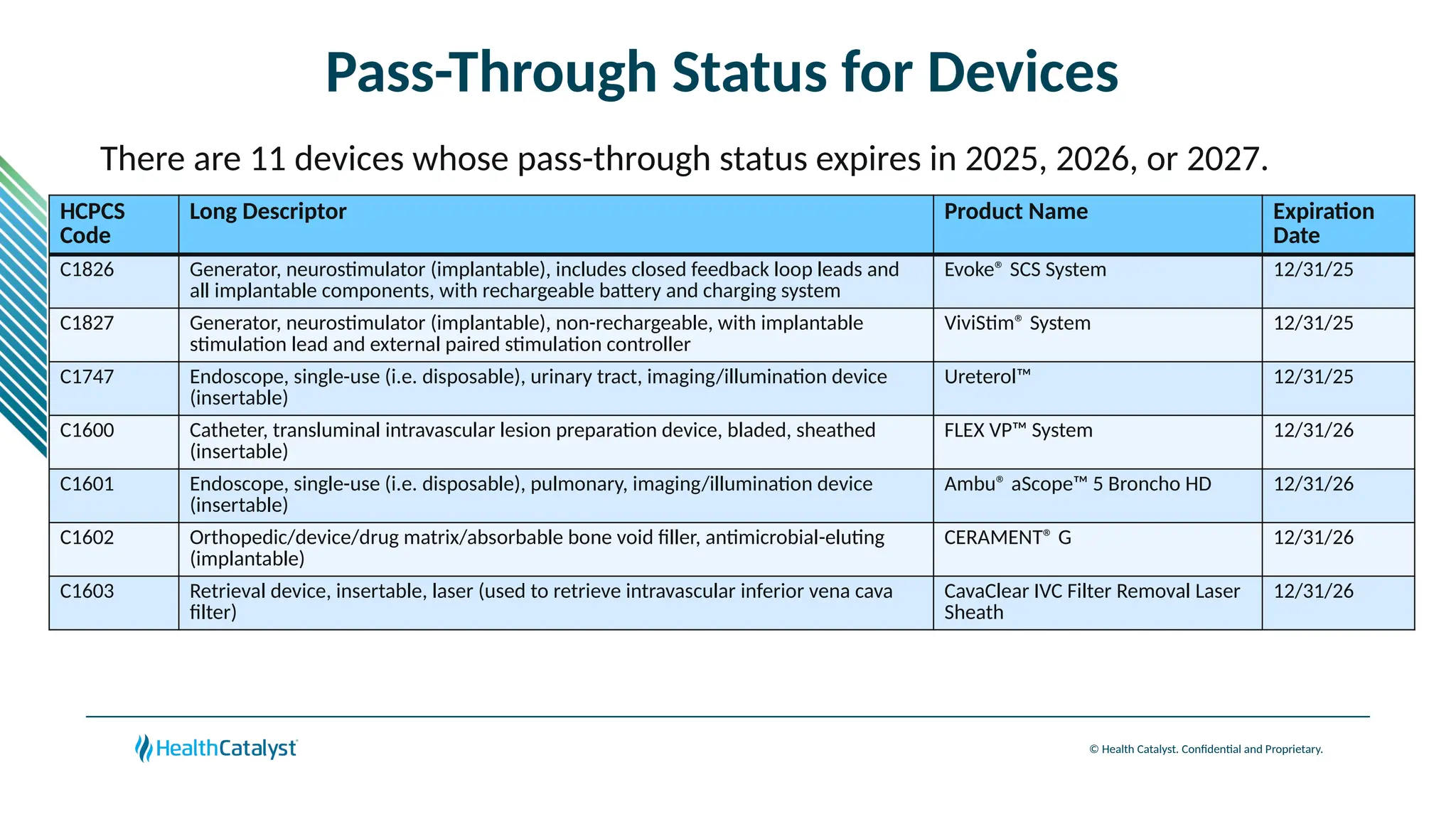 Pass-Through Status for Devices

There are 11 devices whose pass-through status expires in 2025, 2026, or 2027.

| HCPCS Code | Long Descriptor | Product Name | Expiration Date |
|---|---|---|---|
| C1826 | Generator, neurostimulator (implantable), includes closed feedback loop leads and all implantable components, with rechargeable battery and charging system | Evoke® SCS System | 12/31/25 |
| C1827 | Generator, neurostimulator (implantable), non-rechargeable, with implantable stimulation lead and external paired stimulation controller | ViviStim® System | 12/31/25 |
| C1747 | Endoscope, single-use (i.e. disposable), urinary tract, imaging/illumination device (insertable) | Ureterol™ | 12/31/25 |
| C1600 | Catheter, transluminal intravascular lesion preparation device, bladed, sheathed (insertable) | FLEX VP™ System | 12/31/26 |
| C1601 | Endoscope, single-use (i.e. disposable), pulmonary, imaging/illumination device (insertable) | Ambu® aScope™ 5 Broncho HD | 12/31/26 |
| C1602 | Orthopedic/device/drug matrix/absorbable bone void filler, antimicrobial-eluting (implantable) | CERAMENT® G | 12/31/26 |
| C1603 | Retrieval device, insertable, laser (used to retrieve intravascular inferior vena cava filter) | CavaClear IVC Filter Removal Laser Sheath | 12/31/26 |

HealthCatalyst

© Health Catalyst. Confidential and Proprietary.